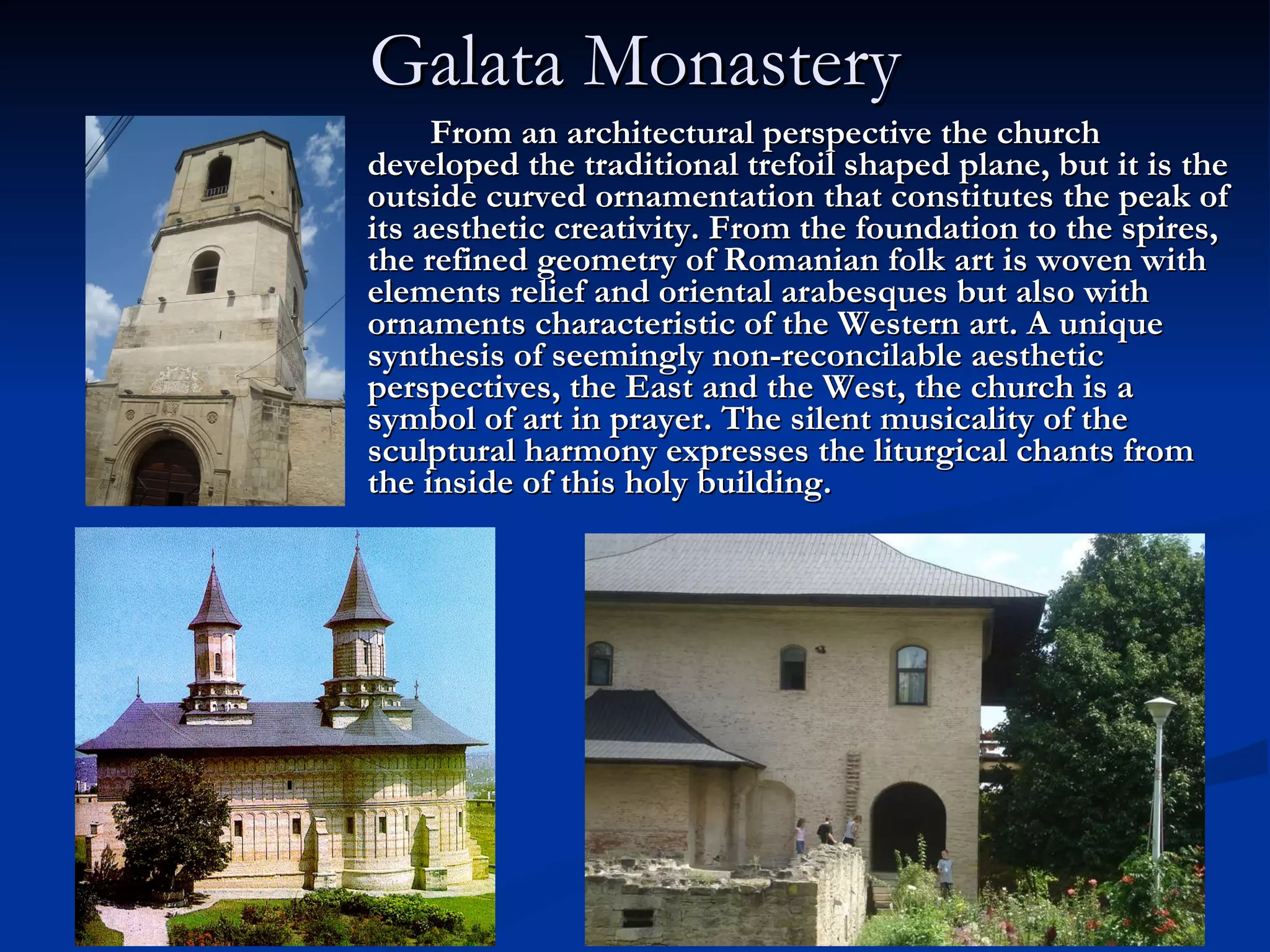 Galata Monastery

From an architectural perspective the church developed the traditional trefoil shaped plane, but it is the outside curved ornamentation that constitutes the peak of its aesthetic creativity. From the foundation to the spires, the refined geometry of Romanian folk art is woven with elements relief and oriental arabesques but also with ornaments characteristic of the Western art. A unique synthesis of seemingly non-reconcilable aesthetic perspectives, the East and the West, the church is a symbol of art in prayer. The silent musicality of the sculptural harmony expresses the liturgical chants from the inside of this holy building.